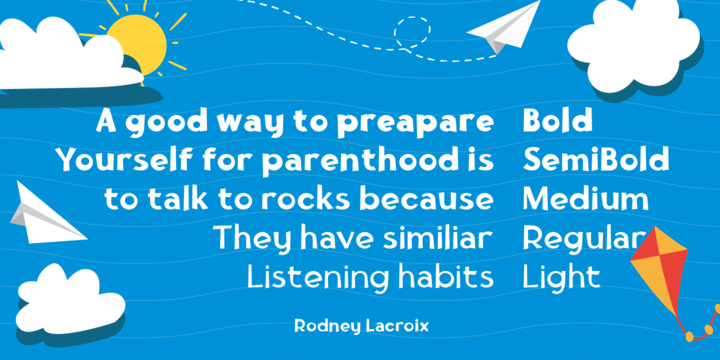 A good way to preapare Yourself for parenthood is to talk to rocks because They have similiar Listening habits

Bold
SemiBold
Medium
Regular
Light

Rodney Lacroix